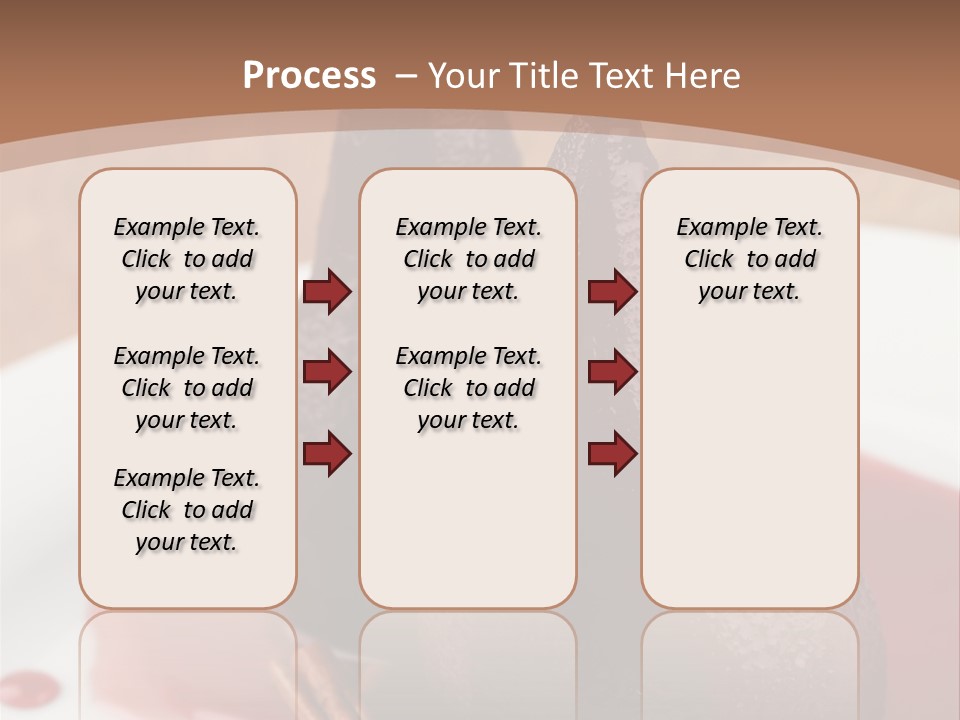 Process – Your Title Text Here

Example Text. Click to add your text.

Example Text. Click to add your text.

Example Text. Click to add your text.

Example Text. Click to add your text.

Example Text. Click to add your text.

Example Text. Click to add your text.